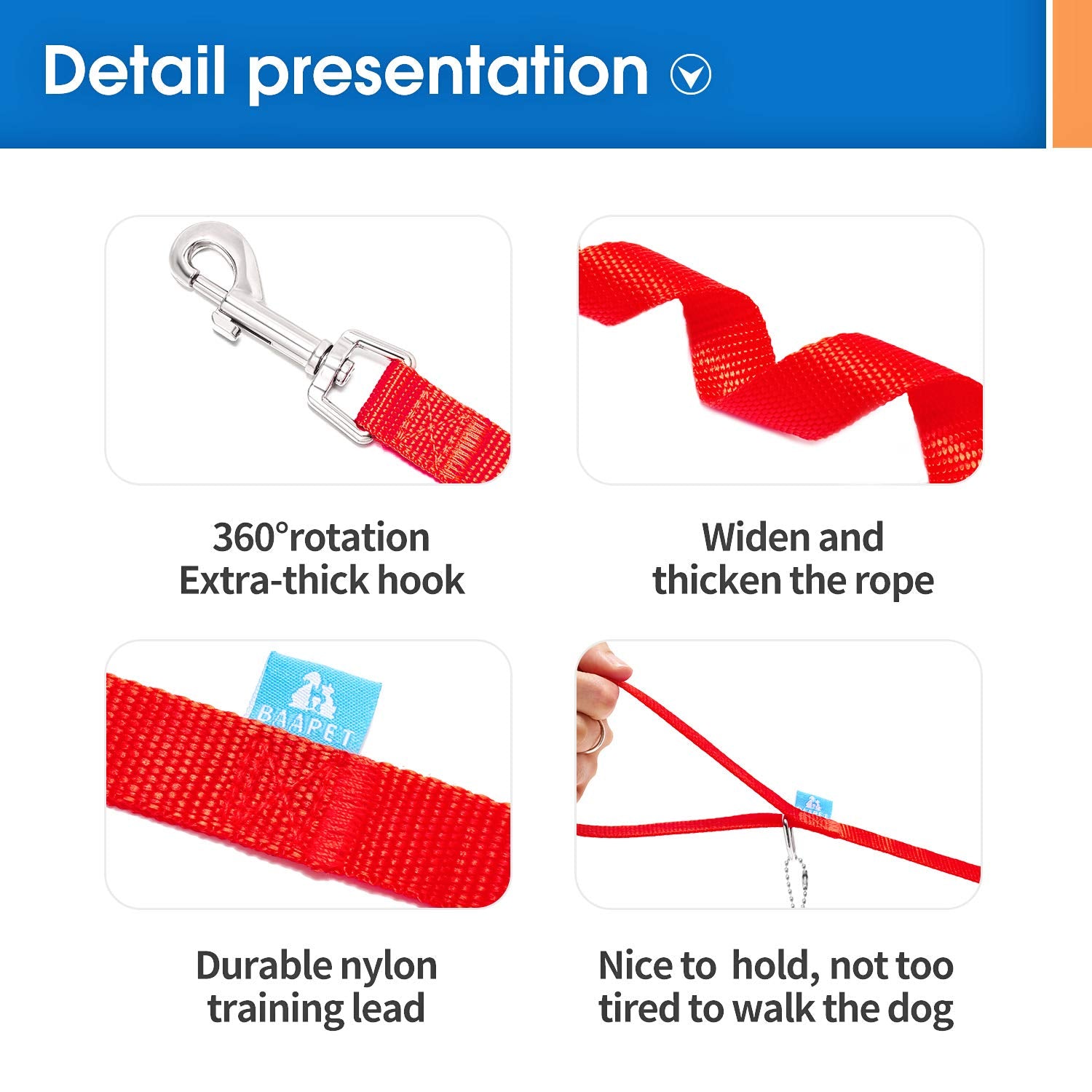 Detail presentation

360°rotation
Extra-thick hook

Widen and
thicken the rope

BAAPET

Durable nylon
training lead

Nice to  hold, not too
tired to walk the dog